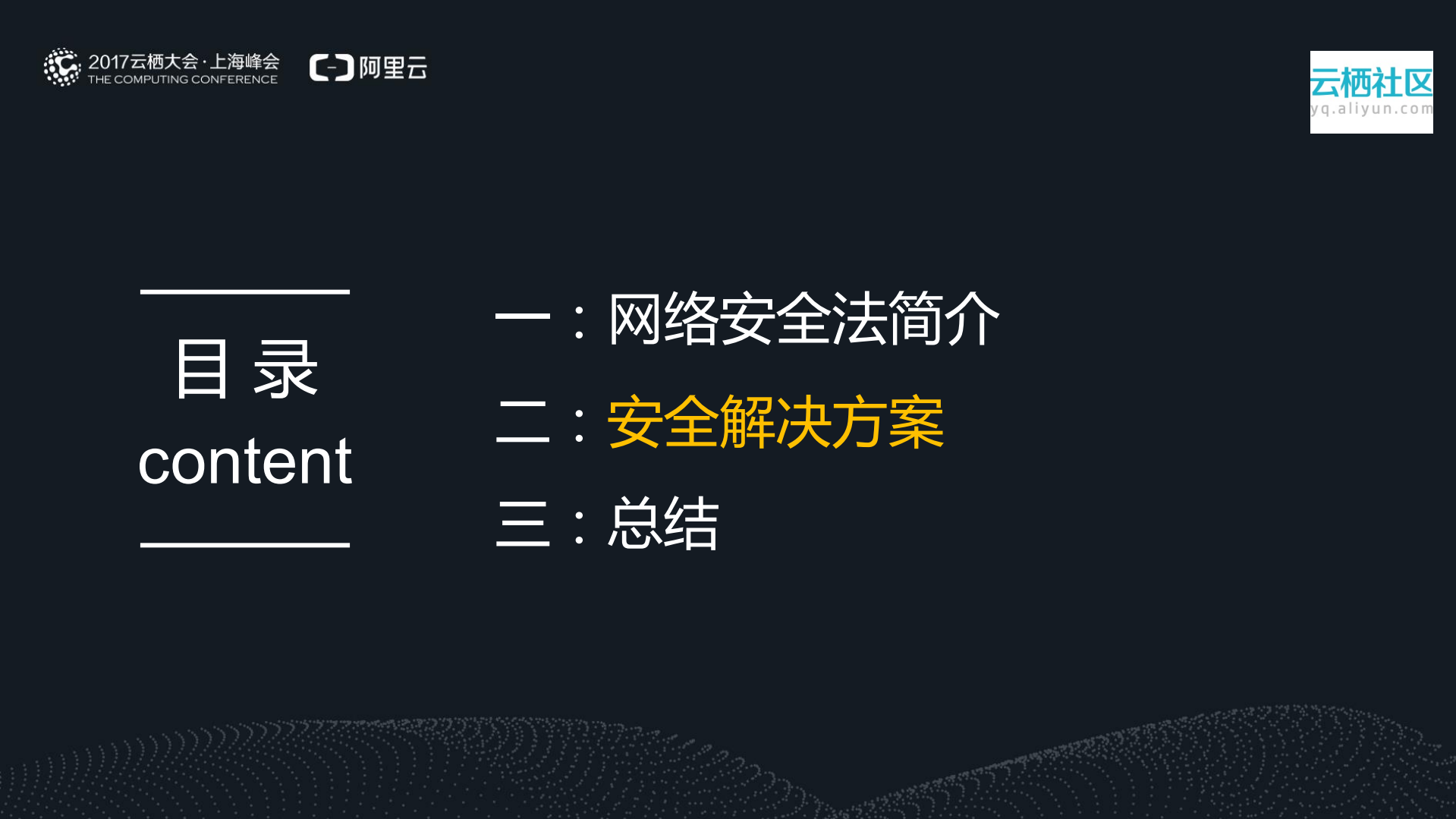 2017云栖大会·上海峰会
THE COMPUTING CONFERENCE

阿里云

云栖社区
yq.aliyun.com

目 录
content

一：网络安全法简介

二：安全解决方案

三：总结